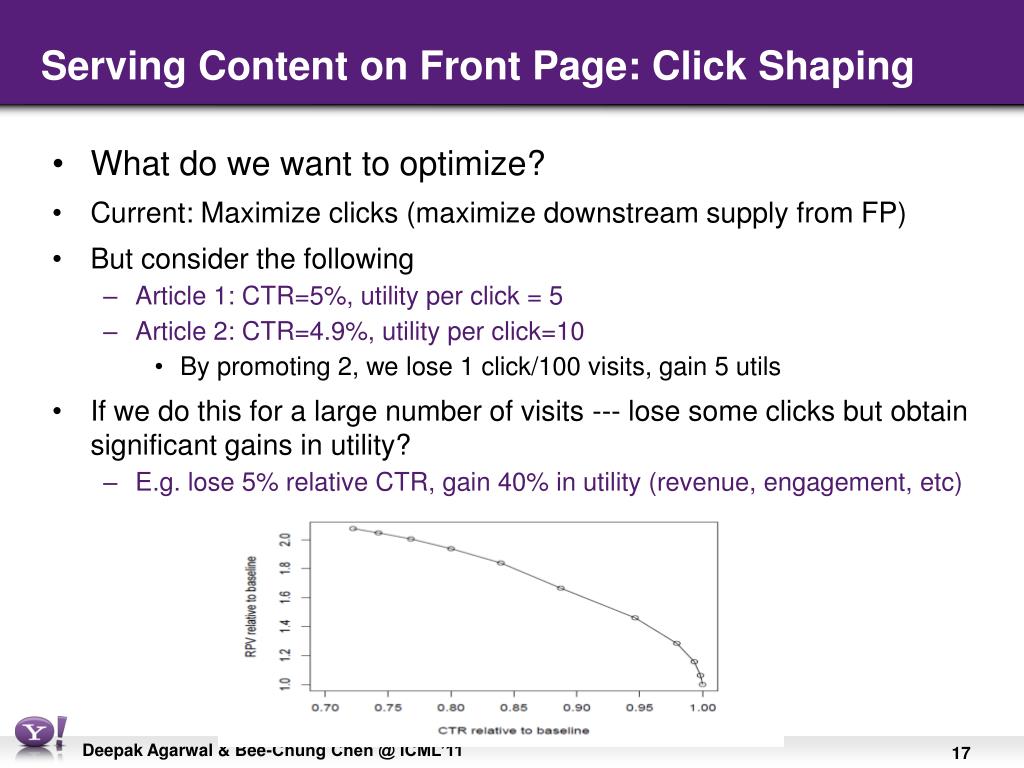 Serving Content on Front Page: Click Shaping

• What do we want to optimize?
• Current: Maximize clicks (maximize downstream supply from FP)
• But consider the following
– Article 1: CTR=5%, utility per click = 5
– Article 2: CTR=4.9%, utility per click=10
• By promoting 2, we lose 1 click/100 visits, gain 5 utils
• If we do this for a large number of visits --- lose some clicks but obtain significant gains in utility?
– E.g. lose 5% relative CTR, gain 40% in utility (revenue, engagement, etc)

RPV relative to baseline
1.0 1.2 1.4 1.6 1.8 2.0
0.70 0.75 0.80 0.85 0.90 0.95 1.00
CTR relative to baseline

Y!

Deepak Agarwal & Bee-Chung Chen @ ICML'11

17